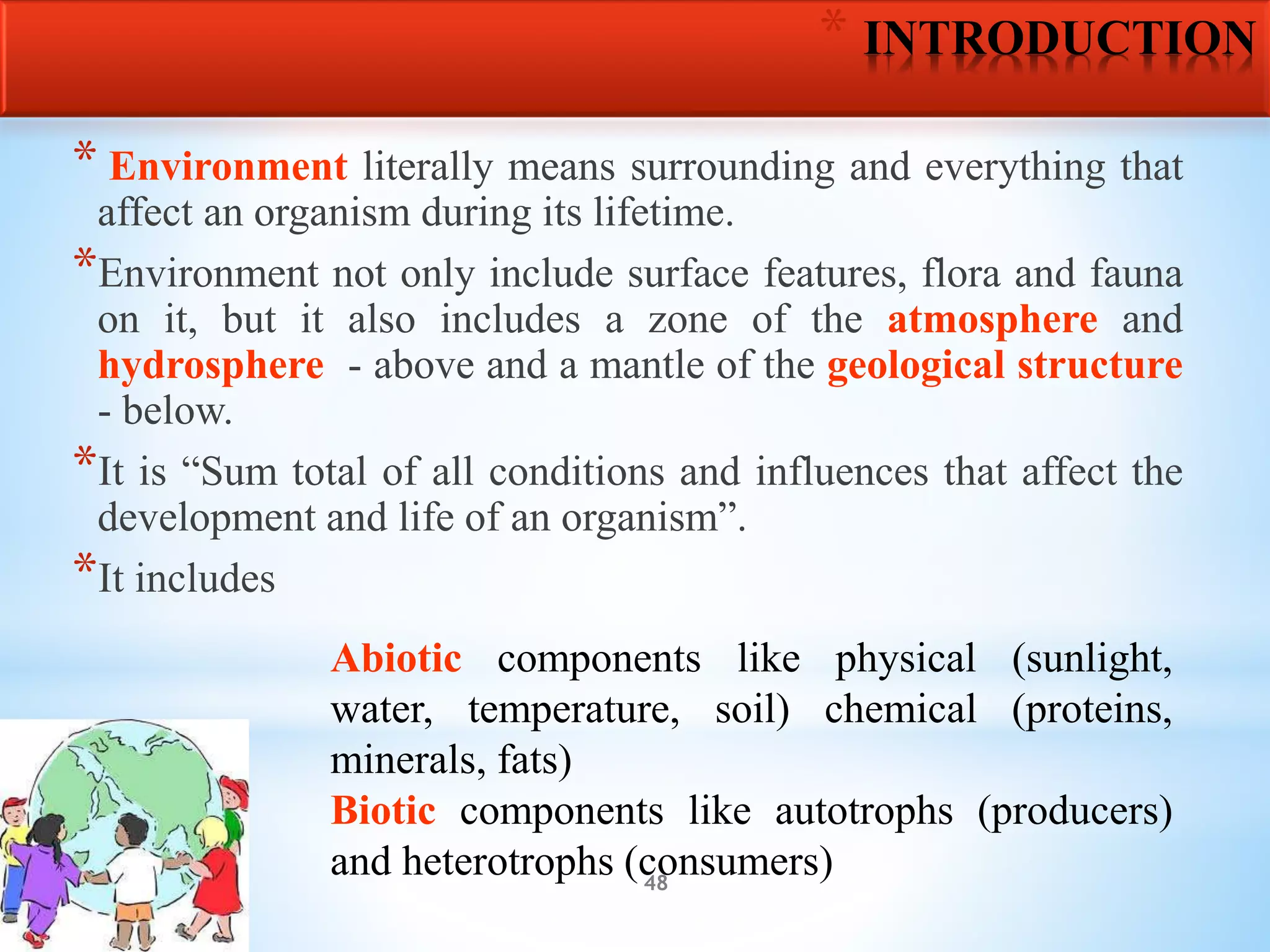 * INTRODUCTION

* Environment literally means surrounding and everything that affect an organism during its lifetime.

*Environment not only include surface features, flora and fauna on it, but it also includes a zone of the atmosphere and hydrosphere - above and a mantle of the geological structure - below.

*It is “Sum total of all conditions and influences that affect the development and life of an organism”.

*It includes

Abiotic components like physical (sunlight, water, temperature, soil) chemical (proteins, minerals, fats)

Biotic components like autotrophs (producers) and heterotrophs (consumers)

48